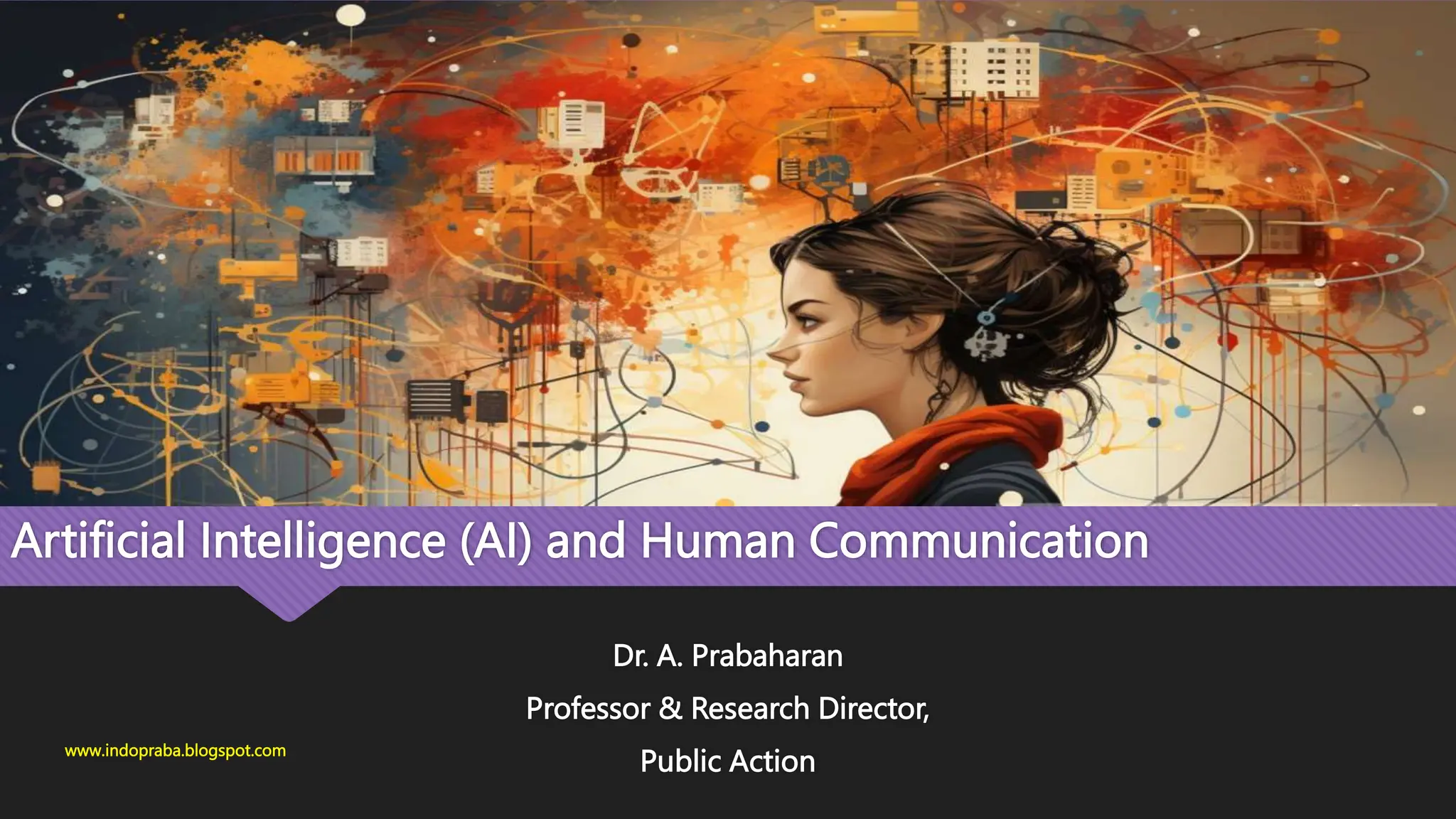 Artificial Intelligence (AI) and Human Communication

Dr. A. Prabaharan

Professor & Research Director,

Public Action

www.indopraba.blogspot.com